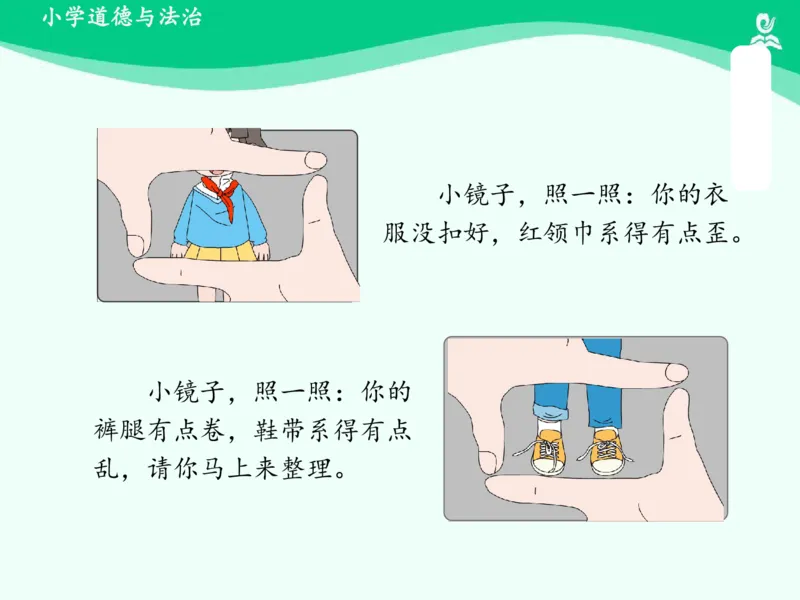 小学道德与法治

小镜子，照一照：你的衣服没扣好，红领巾系得有点歪。

小镜子，照一照：你的裤腿有点卷，鞋带系得有点乱，请你马上来整理。